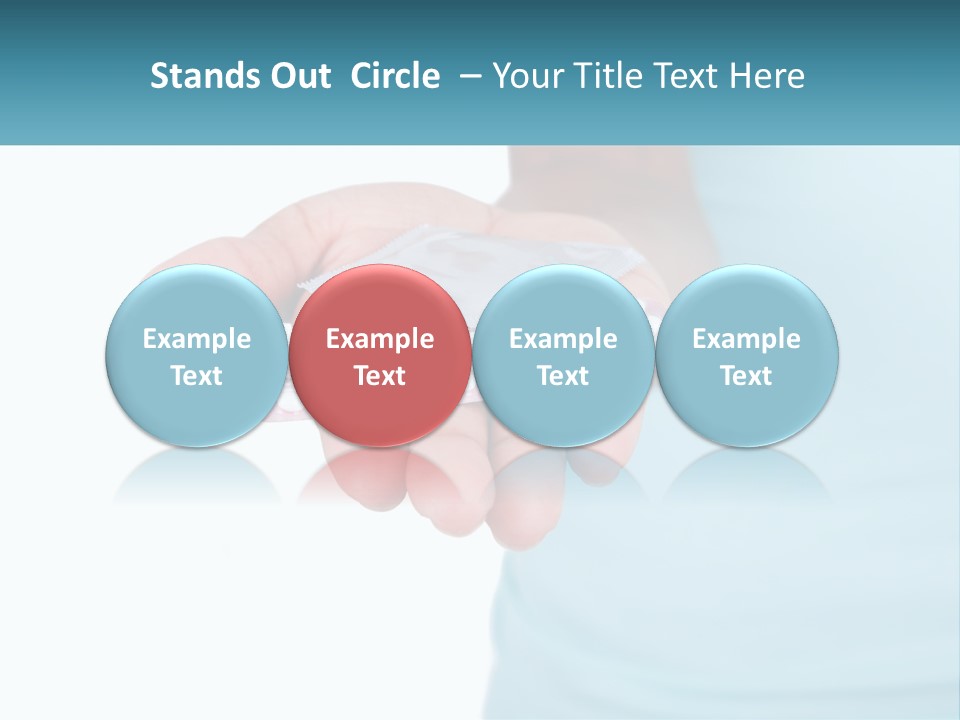 Stands Out Circle – Your Title Text Here

Example Text

Example Text

Example Text

Example Text